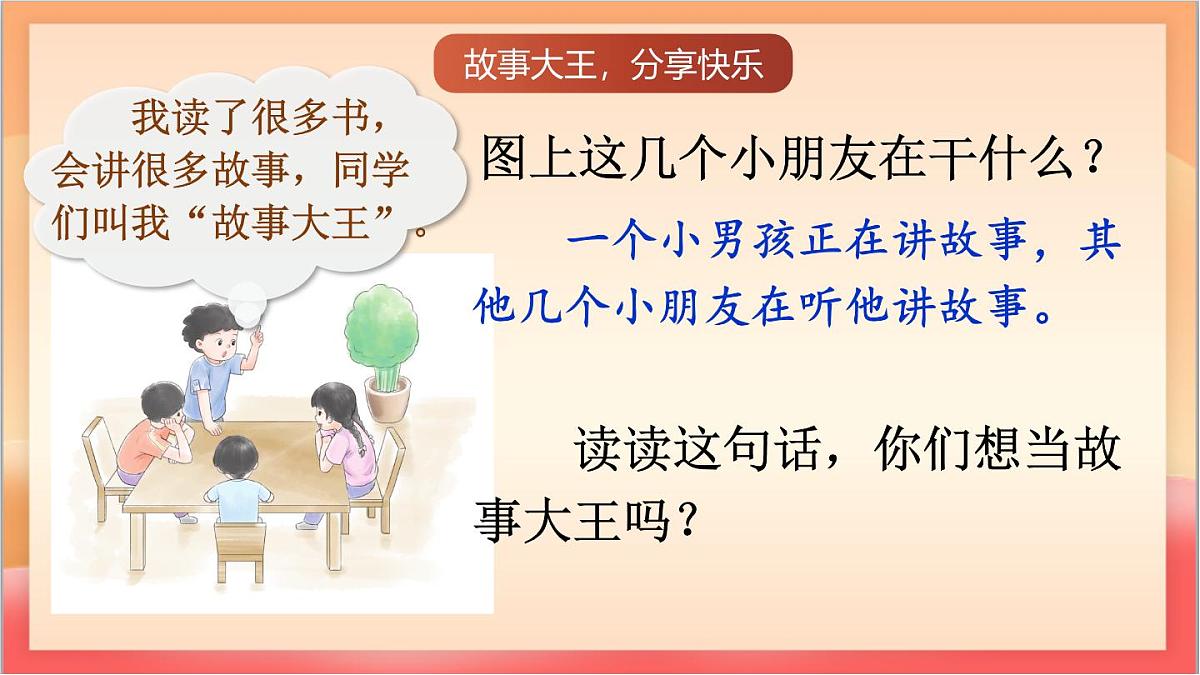 故事大王，分享快乐

我读了很多书，会讲很多故事，同学们叫我“故事大王”。

图上这几个小朋友在干什么？

一个小男孩正在讲故事，其他几个小朋友在听他讲故事。

读读这句话，你们想当故事大王吗？